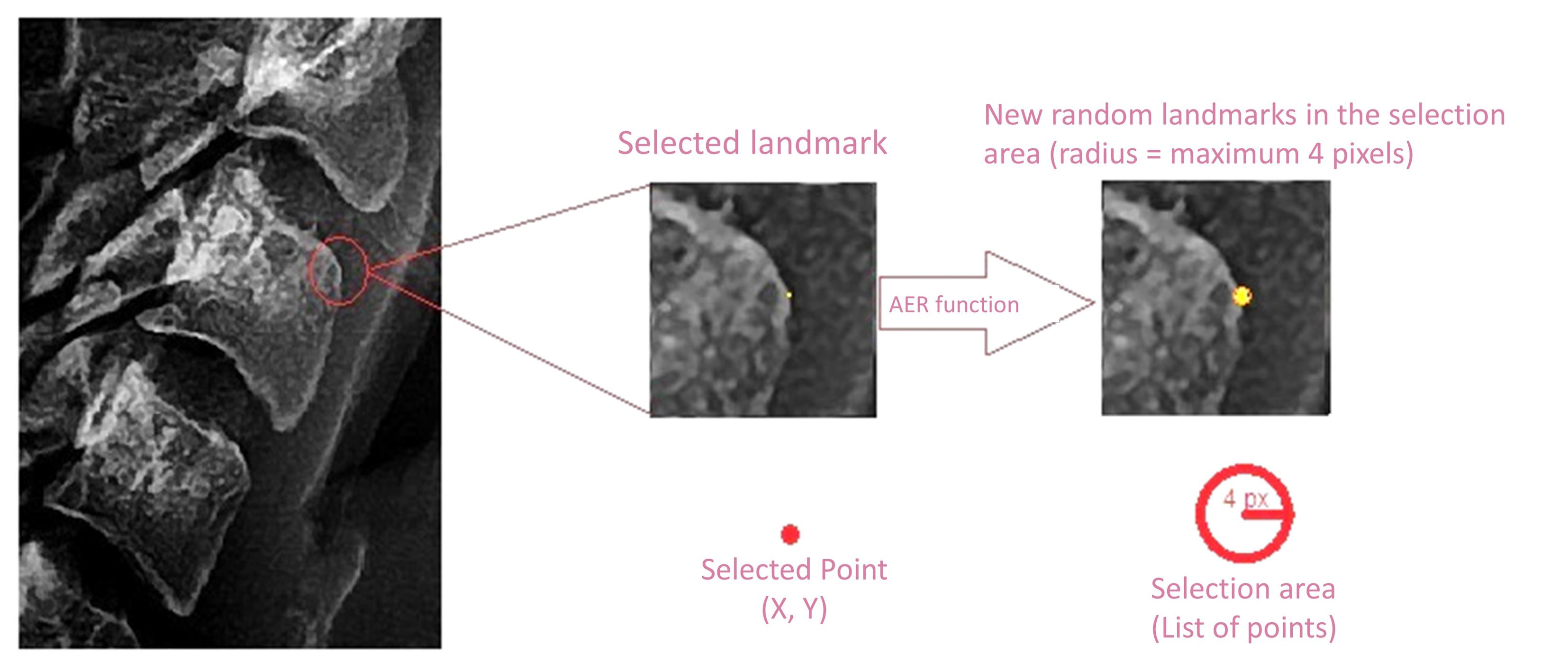 Selected landmark

New random landmarks in the selection area (radius = maximum 4 pixels)

AER function

Selected Point (X, Y)

4 px

Selection area (List of points)